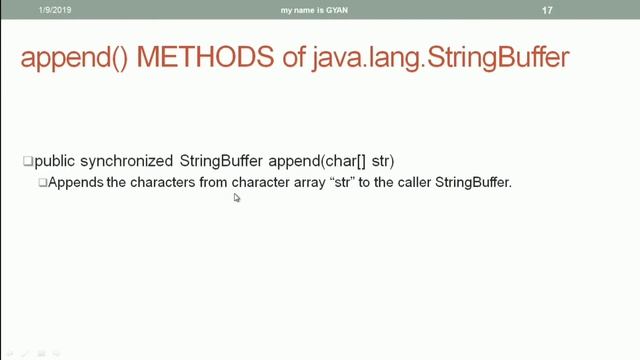 1/9/2019 my name is GYAN 17

append() METHODS of java.lang.StringBuffer

❑public synchronized StringBuffer append(char[] str)

❑Appends the characters from character array “str” to the caller StringBuffer.